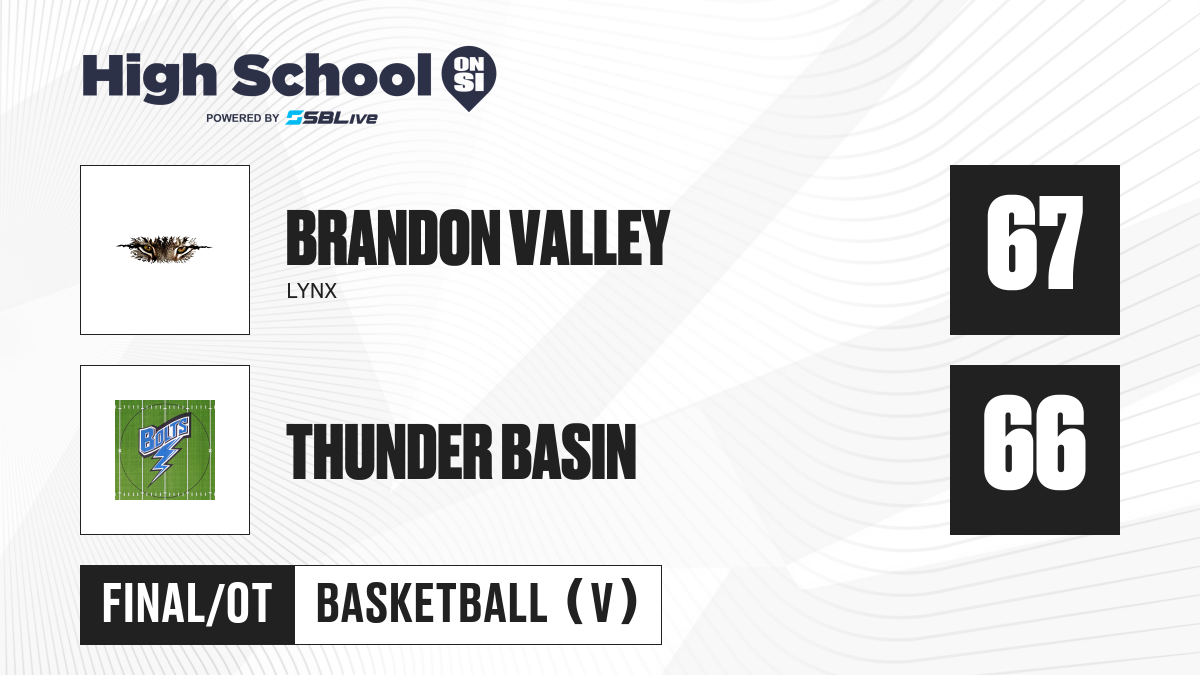 High School ON SI
POWERED BY SBLive

BRANDON VALLEY
LYNX

67

BOLTS

THUNDER BASIN

66

FINAL/OT

BASKETBALL (V)